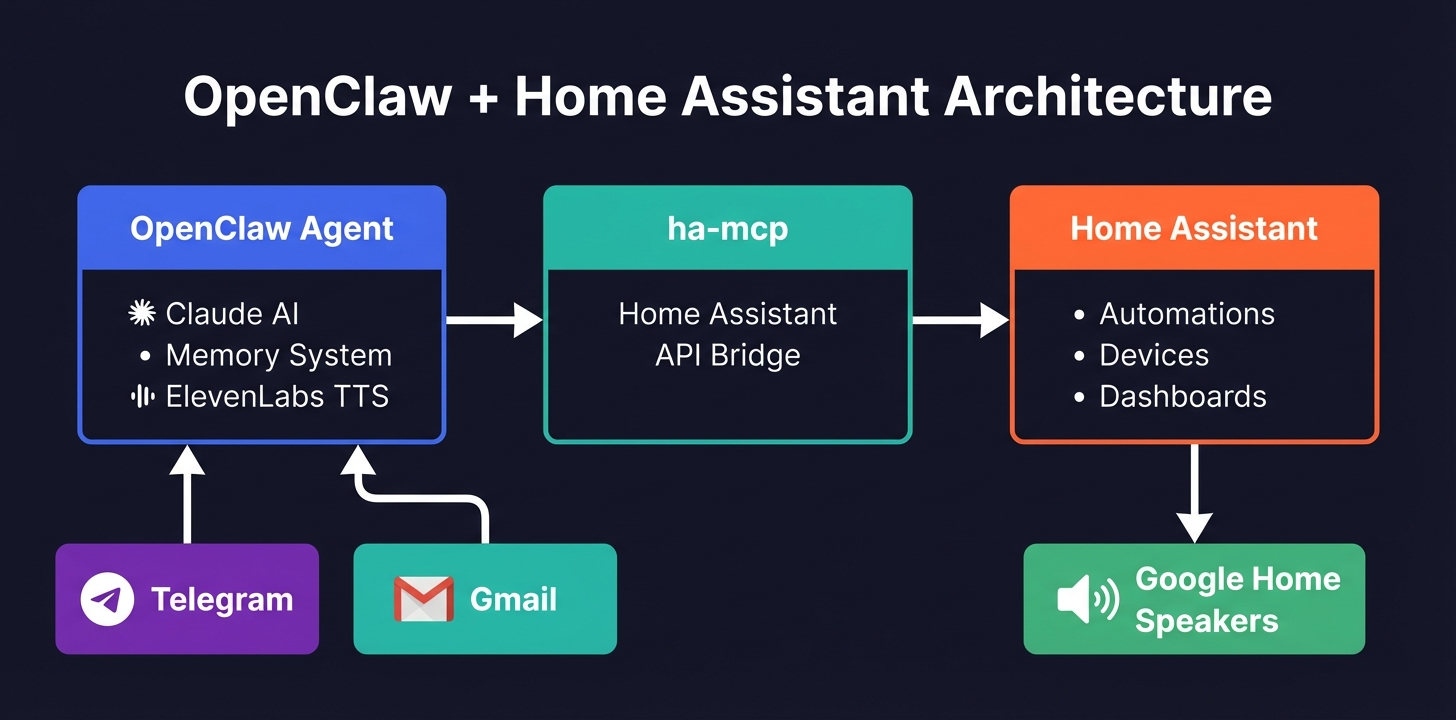 OpenClaw + Home Assistant Architecture

OpenClaw Agent

Claude AI
• Memory System
ElevenLabs TTS

ha-mcp

Home Assistant API Bridge

Home Assistant

• Automations
• Devices
• Dashboards

Telegram

Gmail

Google Home Speakers